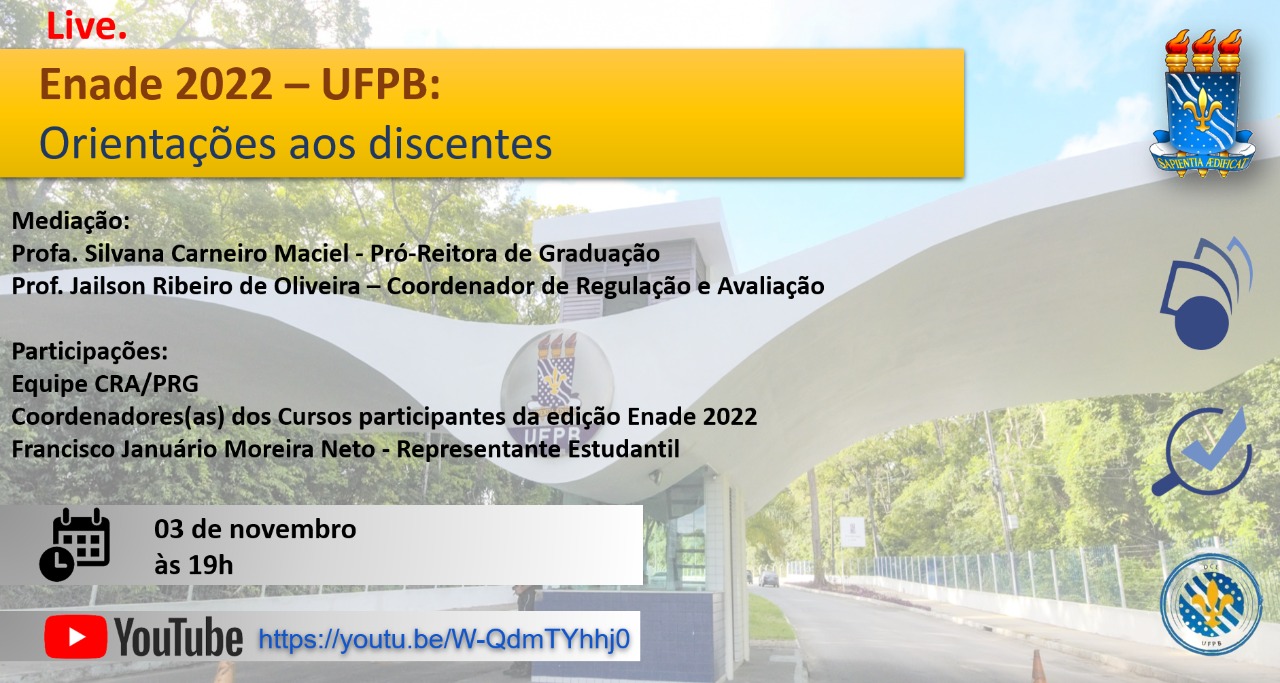 Live.

Enade 2022 – UFPB:
Orientações aos discentes

SAPIENTIA ÆDIFICAT

Mediação:
Profa. Silvana Carneiro Maciel - Pró-Reitora de Graduação
Prof. Jailson Ribeiro de Oliveira – Coordenador de Regulação e Avaliação

Participações:
Equipe CRA/PRG
Coordenadores(as) dos Cursos participantes da edição Enade 2022
Francisco Januário Moreira Neto - Representante Estudantil

UFPB

03 de novembro
às 19h

YouTube https://youtu.be/W-QdmTYhhj0

DCE
UFPB